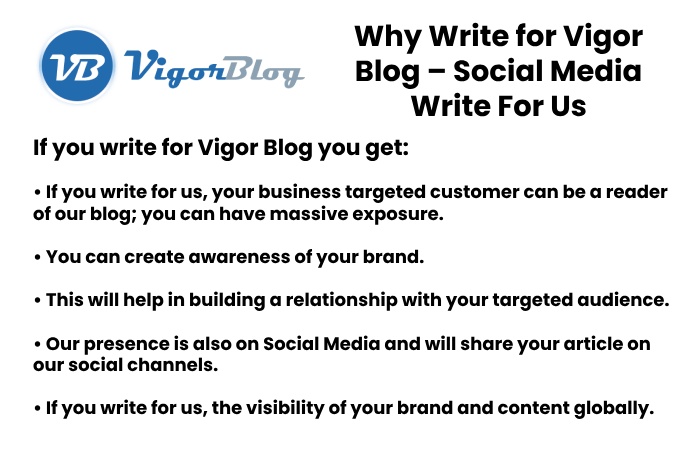 VB VigorBlog

Why Write for Vigor Blog – Social Media Write For Us

If you write for Vigor Blog you get:

• If you write for us, your business targeted customer can be a reader of our blog; you can have massive exposure.

• You can create awareness of your brand.

• This will help in building a relationship with your targeted audience.

• Our presence is also on Social Media and will share your article on our social channels.

• If you write for us, the visibility of your brand and content globally.